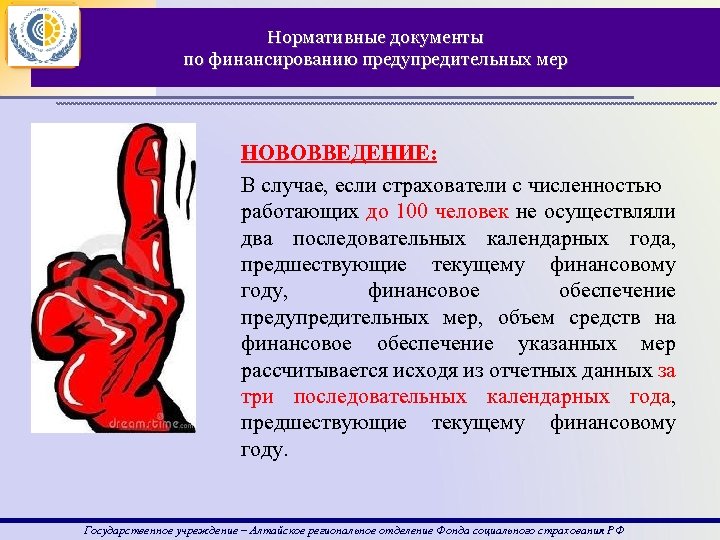 Нормативные документы
по финансированию предупредительных мер

dreamstime.com

НОВОВВЕДЕНИЕ:
В случае, если страхователи с численностью работающих до 100 человек не осуществляли два последовательных календарных года, предшествующие текущему финансовому году, финансовое обеспечение предупредительных мер, объем средств на финансовое обеспечение указанных мер рассчитывается исходя из отчетных данных за три последовательных календарных года, предшествующие текущему финансовому году.

Государственное учреждение – Алтайское региональное отделение Фонда социального страхования РФ